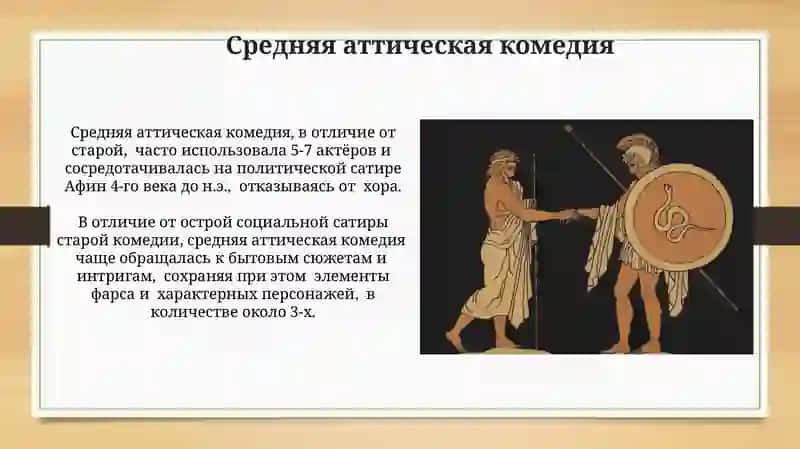 Средняя аттическая комедия

Средняя аттическая комедия, в отличие от старой, часто использовала 5-7 актёров и сосредотачивалась на политической сатире Афин 4-го века до н.э., отказываясь от хора.

В отличие от острой социальной сатиры старой комедии, средняя аттическая комедия чаще обращалась к бытовым сюжетам и интригам, сохраняя при этом элементы фарса и характерных персонажей, в количестве около 3-х.